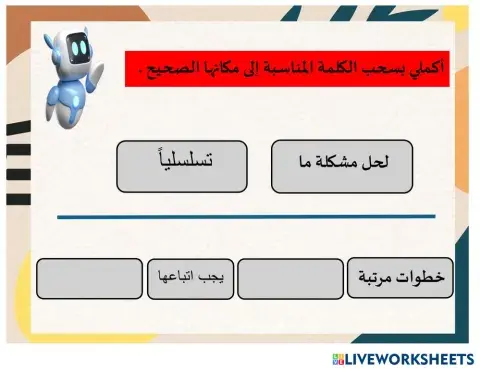 أكملي بسحب الكلمة المناسبة إلى مكانها الصحيح .

لحل مشكلة ما

تسلسلياً

خطوات مرتبة

يجب اتباعها

LIVEWORKSHEETS